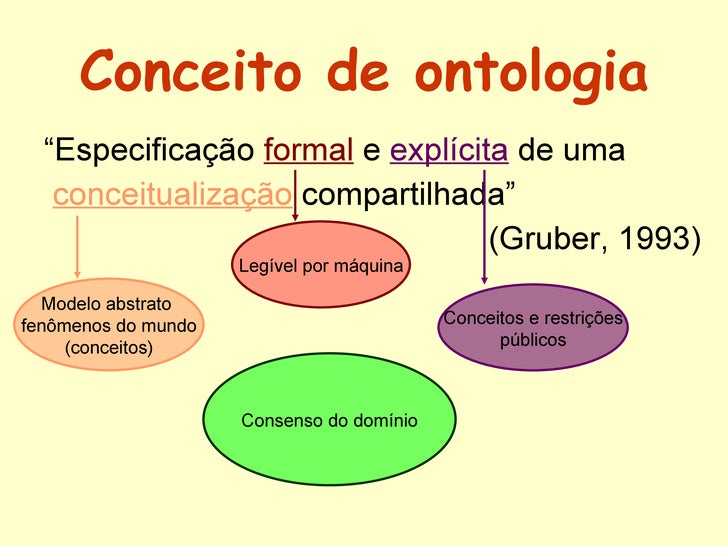 Conceito de ontologia

“Especificação formal e explícita de uma conceitualização compartilhada”

(Gruber, 1993)

Legível por máquina

Modelo abstrato fenômenos do mundo (conceitos)

Conceitos e restrições públicos

Consenso do domínio